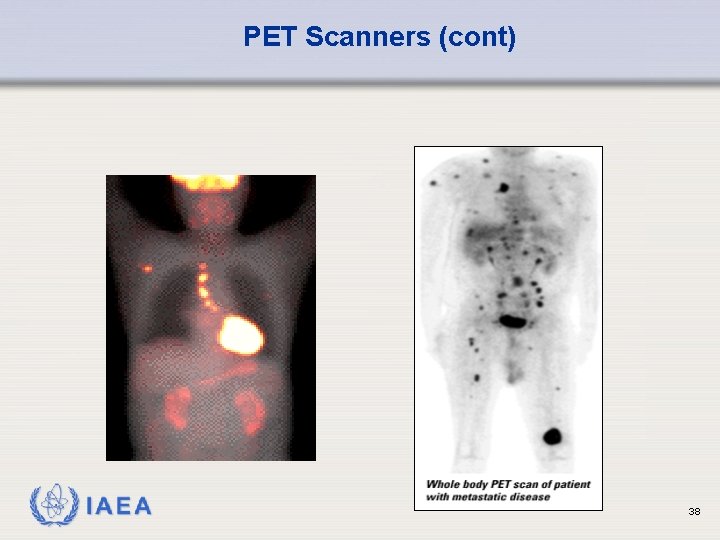 PET Scanners (cont)

Whole body PET scan of patient with metastatic disease

IAEA

38